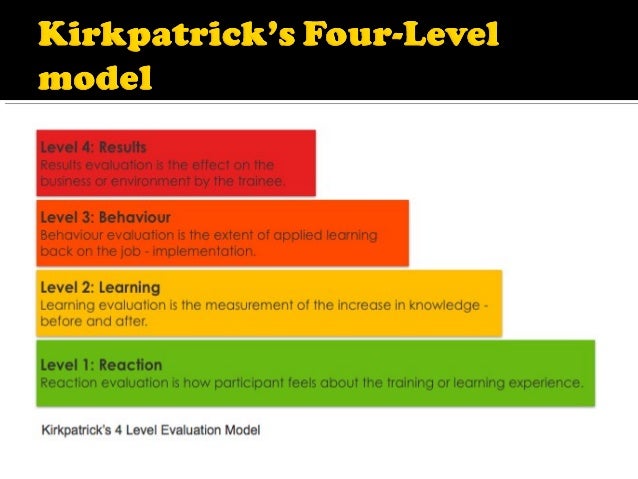 Kirkpatrick's Four-Level model

Level 4: Results
Results evaluation is the effect on the business or environment by the trainee.

Level 3: Behaviour
Behaviour evaluation is the extent of applied learning back on the job - implementation.

Level 2: Learning
Learning evaluation is the measurement of the increase in knowledge - before and after.

Level 1: Reaction
Reaction evaluation is how participant feels about the training or learning experience.

Kirkpatrick's 4 Level Evaluation Model